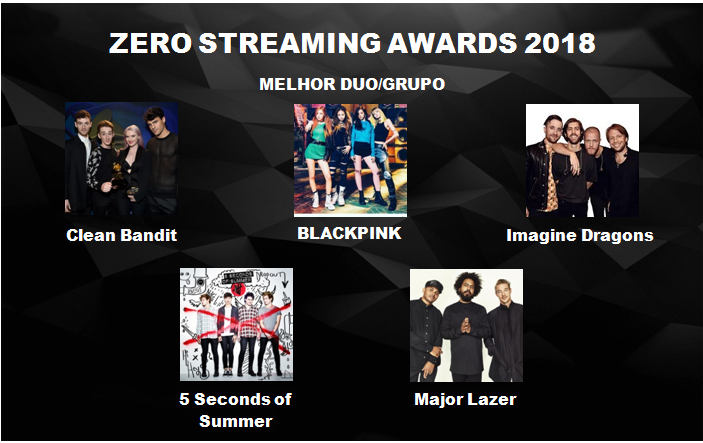 ZERO STREAMING AWARDS 2018

MELHOR DUO/GRUPO

Clean Bandit

BLACKPINK

Imagine Dragons

5 Seconds of Summer

Major Lazer